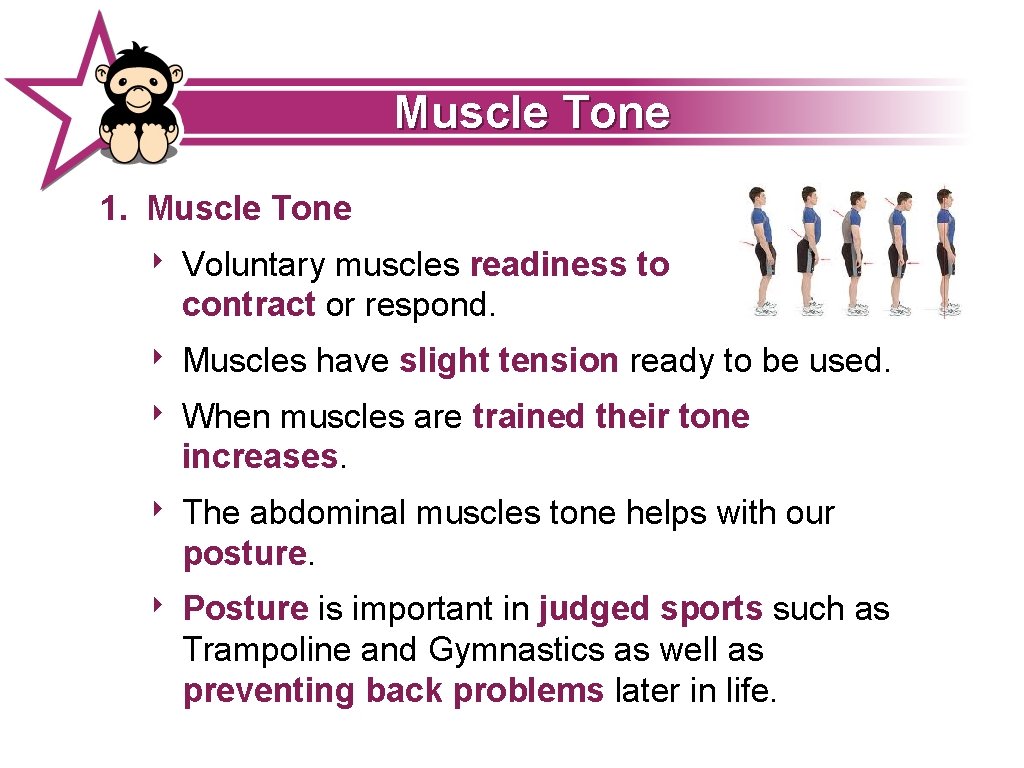 Muscle Tone

1. Muscle Tone

‣ Voluntary muscles readiness to contract or respond.

‣ Muscles have slight tension ready to be used.

‣ When muscles are trained their tone increases.

‣ The abdominal muscles tone helps with our posture.

‣ Posture is important in judged sports such as Trampoline and Gymnastics as well as preventing back problems later in life.